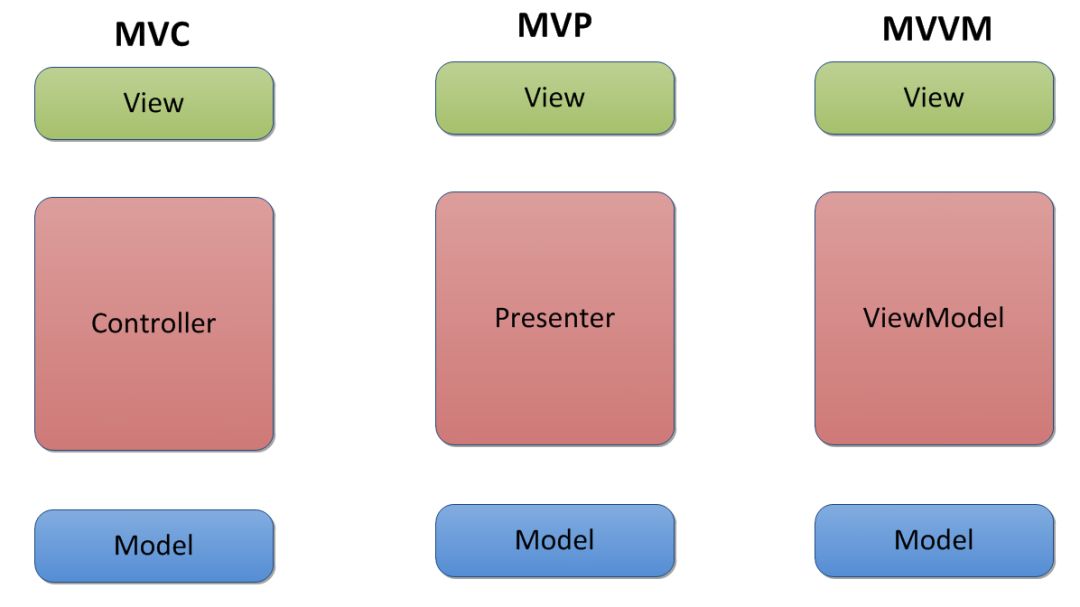 MVC

View

Controller

Model

MVP

View

Presenter

Model

MVVM

View

ViewModel

Model